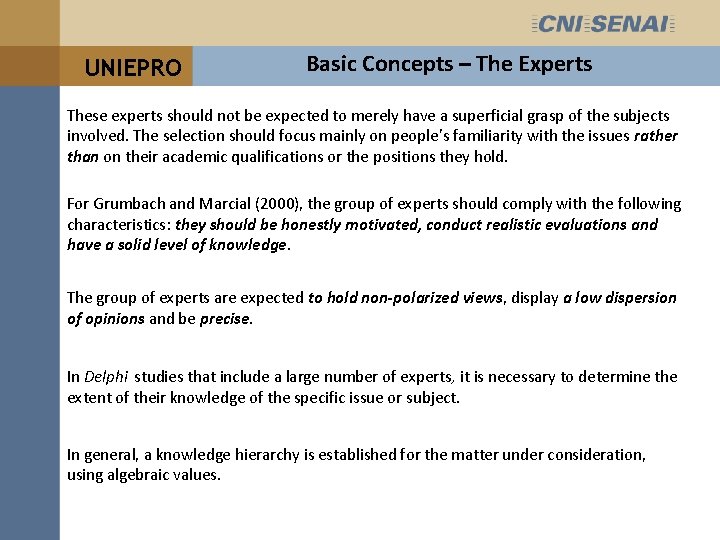 CNI SENAI

UNIEPRO

Basic Concepts – The Experts

These experts should not be expected to merely have a superficial grasp of the subjects involved. The selection should focus mainly on people's familiarity with the issues rather than on their academic qualifications or the positions they hold.

For Grumbach and Marcial (2000), the group of experts should comply with the following characteristics: they should be honestly motivated, conduct realistic evaluations and have a solid level of knowledge.

The group of experts are expected to hold non-polarized views, display a low dispersion of opinions and be precise.

In Delphi studies that include a large number of experts, it is necessary to determine the extent of their knowledge of the specific issue or subject.

In general, a knowledge hierarchy is established for the matter under consideration, using algebraic values.